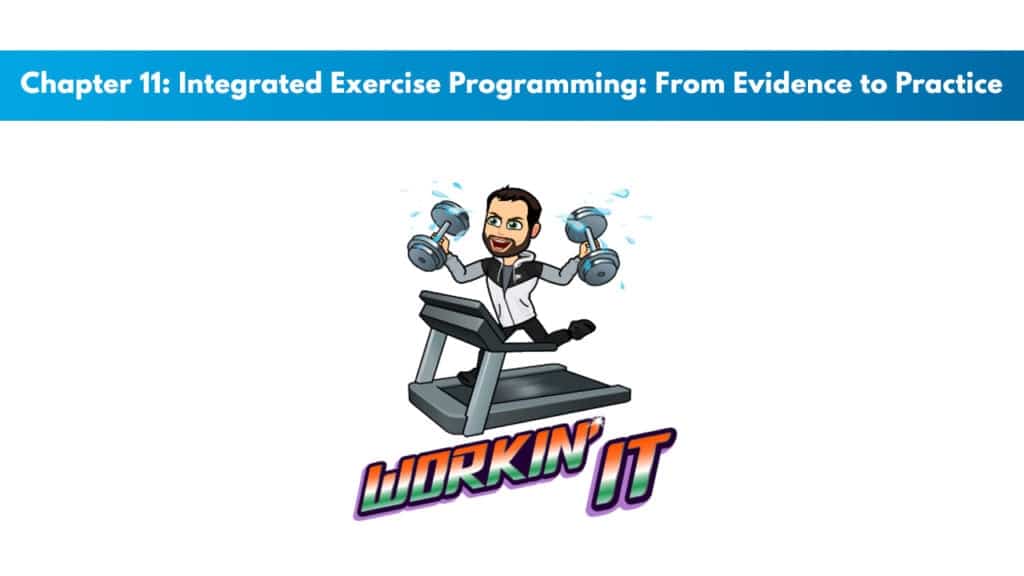 Chapter 11: Integrated Exercise Programming: From Evidence to Practice

WORKIN' IT